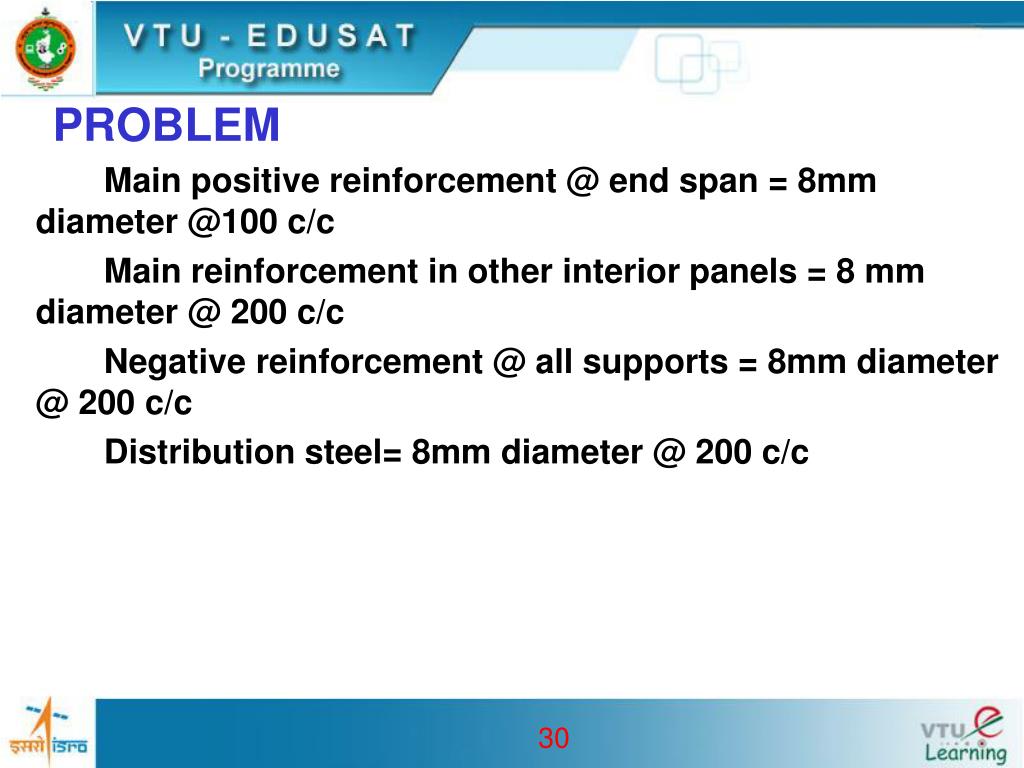 VTU - EDUSAT
Programme

PROBLEM

Main positive reinforcement @ end span = 8mm diameter @100 c/c

Main reinforcement in other interior panels = 8 mm diameter @ 200 c/c

Negative reinforcement @ all supports = 8mm diameter @ 200 c/c

Distribution steel= 8mm diameter @ 200 c/c

इसरो ISRO

30

VTU e Learning